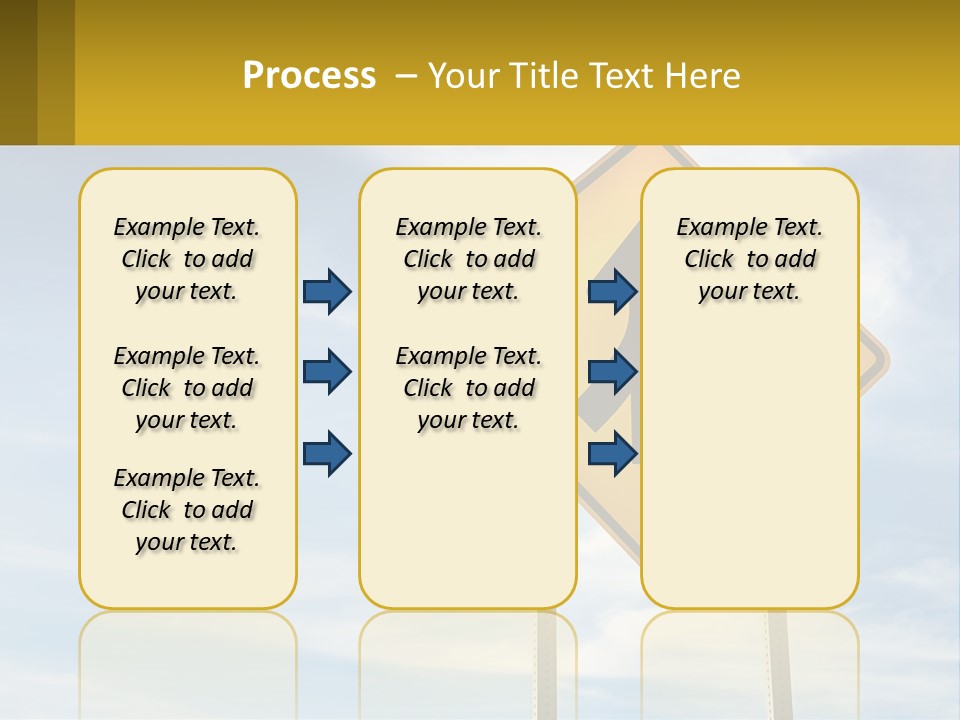 Process – Your Title Text Here

Example Text. Click to add your text.

Example Text. Click to add your text.

Example Text. Click to add your text.

Example Text. Click to add your text.

Example Text. Click to add your text.

Example Text. Click to add your text.